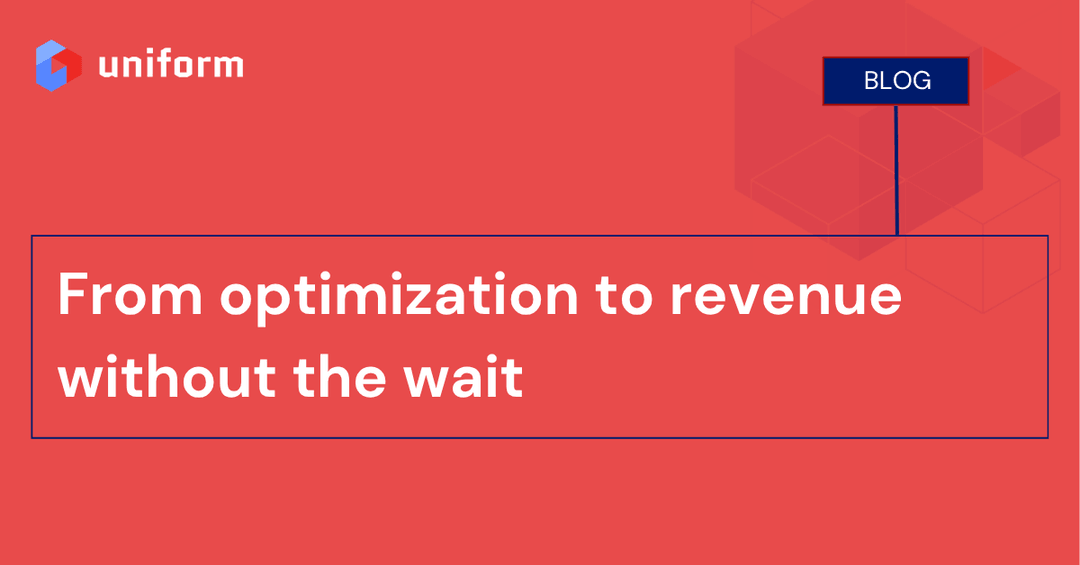 uniform

BLOG

From optimization to revenue without the wait